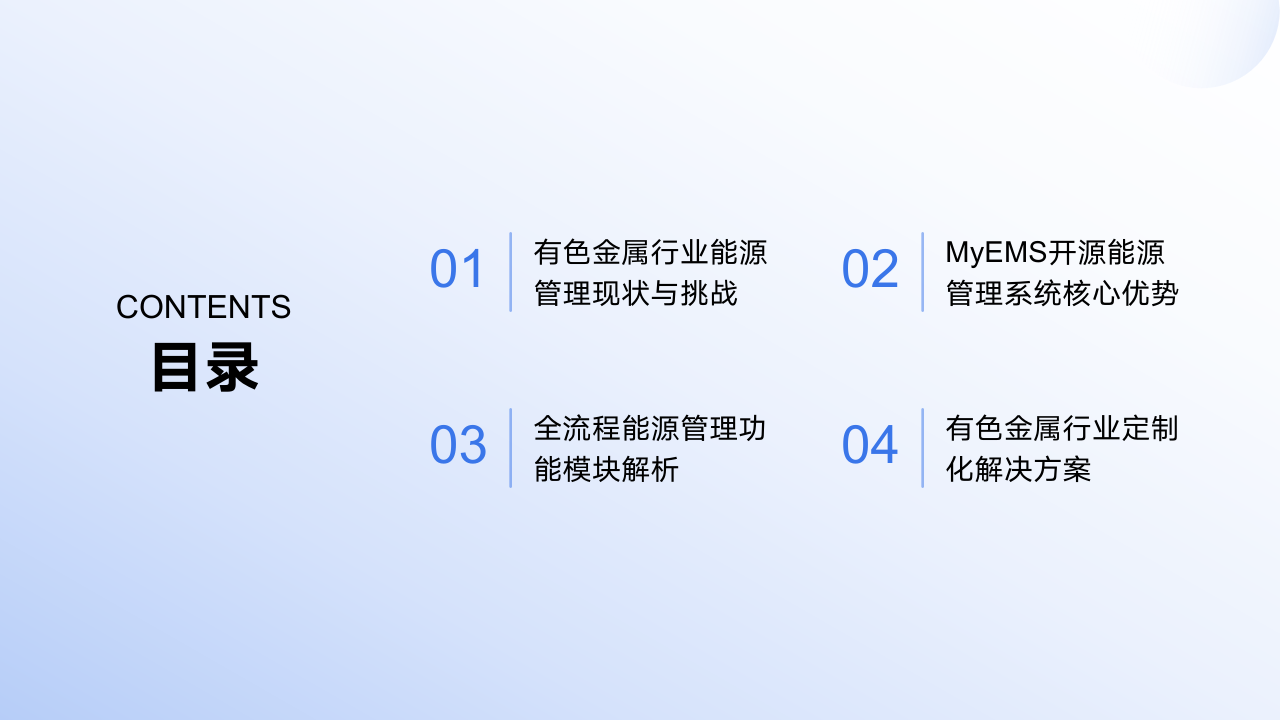 CONTENTS
目录

01 有色金属行业能源管理现状与挑战

02 MyEMS开源能源管理系统核心优势

03 全流程能源管理功能模块解析

04 有色金属行业定制化解决方案